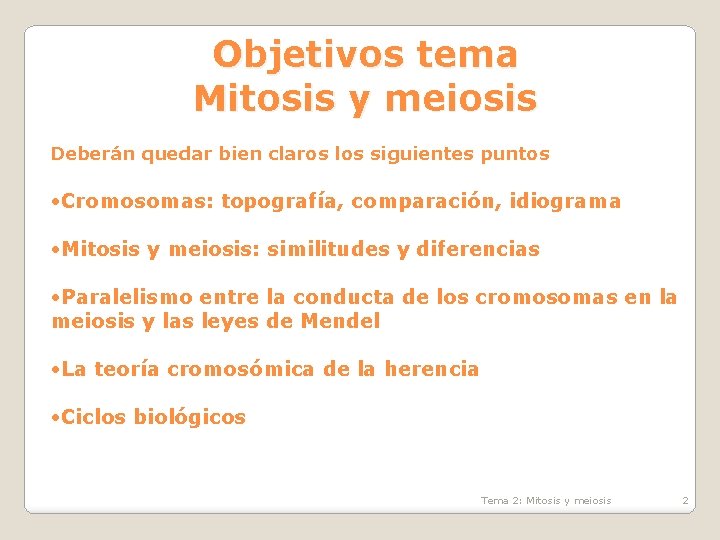 Objetivos tema
Mitosis y meiosis

Deberán quedar bien claros los siguientes puntos

•Cromosomas: topografía, comparación, idiograma

•Mitosis y meiosis: similitudes y diferencias

•Paralelismo entre la conducta de los cromosomas en la meiosis y las leyes de Mendel

•La teoría cromosómica de la herencia

•Ciclos biológicos

Tema 2: Mitosis y meiosis

2